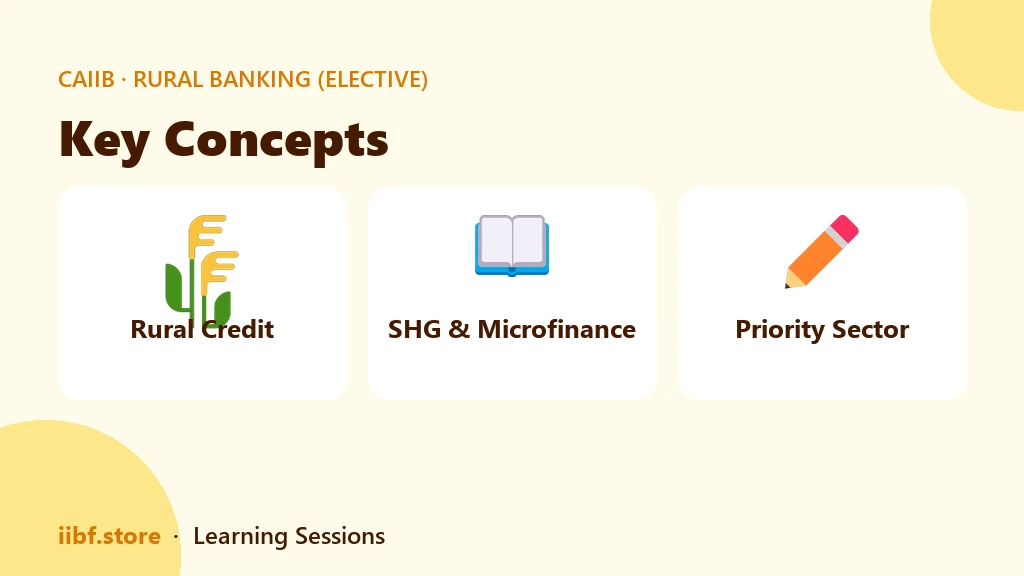 CAIIB · RURAL BANKING (ELECTIVE)

Key Concepts

Rural Credit

SHG & Microfinance

Priority Sector

iibf.store · Learning Sessions